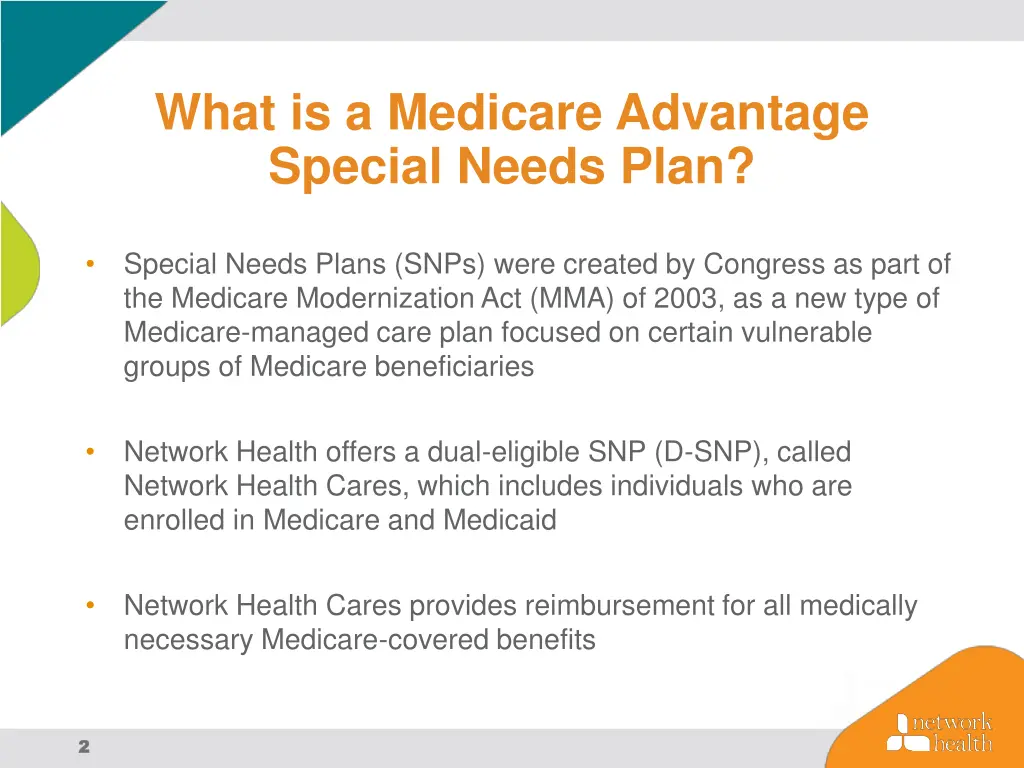 What is a Medicare Advantage Special Needs Plan?

• Special Needs Plans (SNPs) were created by Congress as part of the Medicare Modernization Act (MMA) of 2003, as a new type of Medicare-managed care plan focused on certain vulnerable groups of Medicare beneficiaries

• Network Health offers a dual-eligible SNP (D-SNP), called Network Health Cares, which includes individuals who are enrolled in Medicare and Medicaid

• Network Health Cares provides reimbursement for all medically necessary Medicare-covered benefits

2

network health